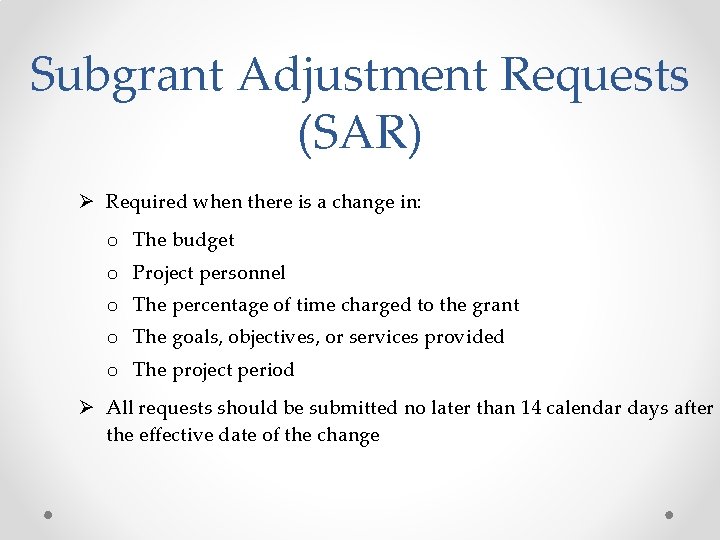 Subgrant Adjustment Requests (SAR)

➢ Required when there is a change in:

o The budget
o Project personnel
o The percentage of time charged to the grant
o The goals, objectives, or services provided
o The project period

➢ All requests should be submitted no later than 14 calendar days after the effective date of the change